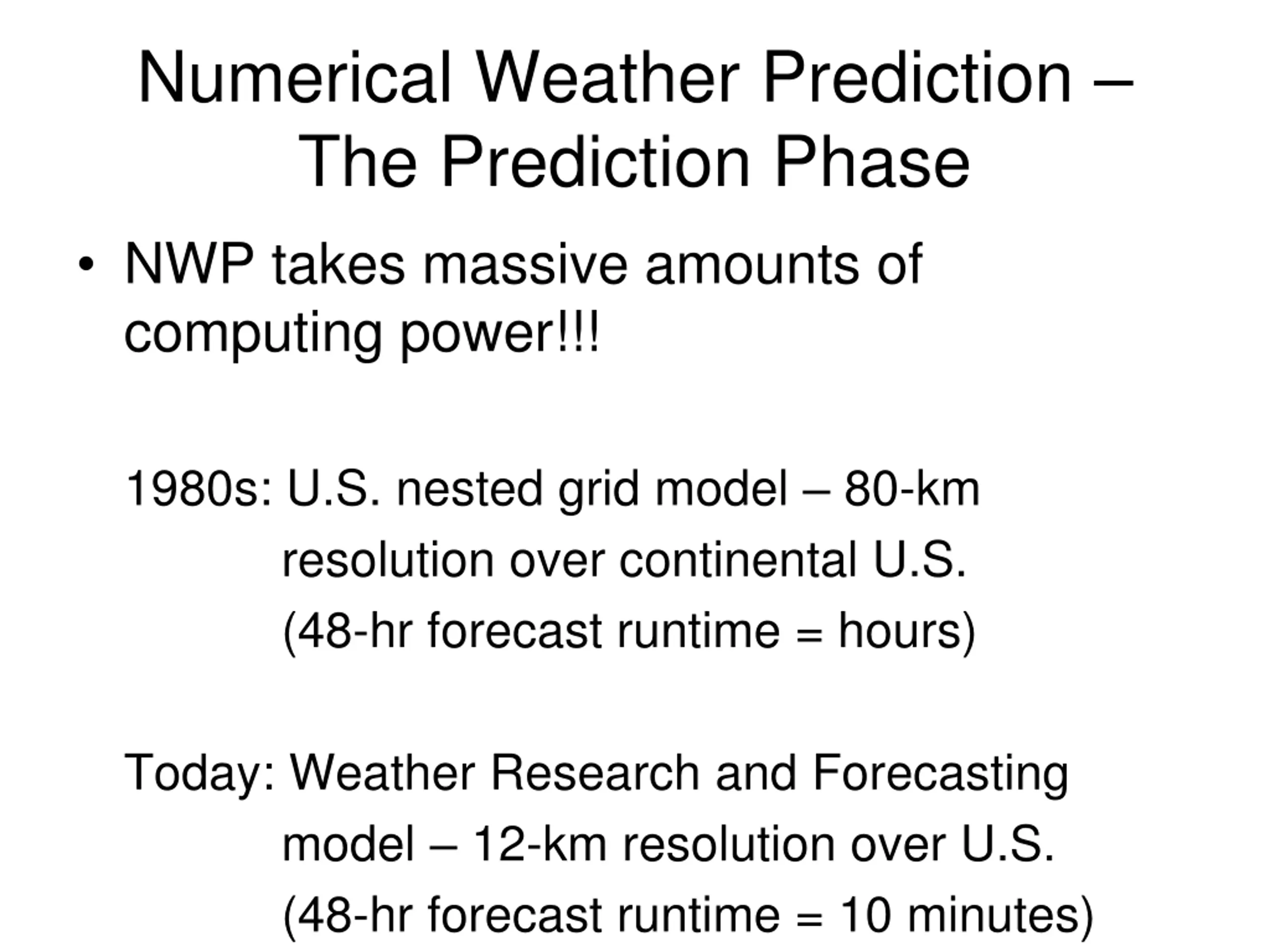 Numerical Weather Prediction – The Prediction Phase

• NWP takes massive amounts of computing power!!!

1980s: U.S. nested grid model – 80-km resolution over continental U.S. (48-hr forecast runtime = hours)

Today: Weather Research and Forecasting model – 12-km resolution over U.S. (48-hr forecast runtime = 10 minutes)